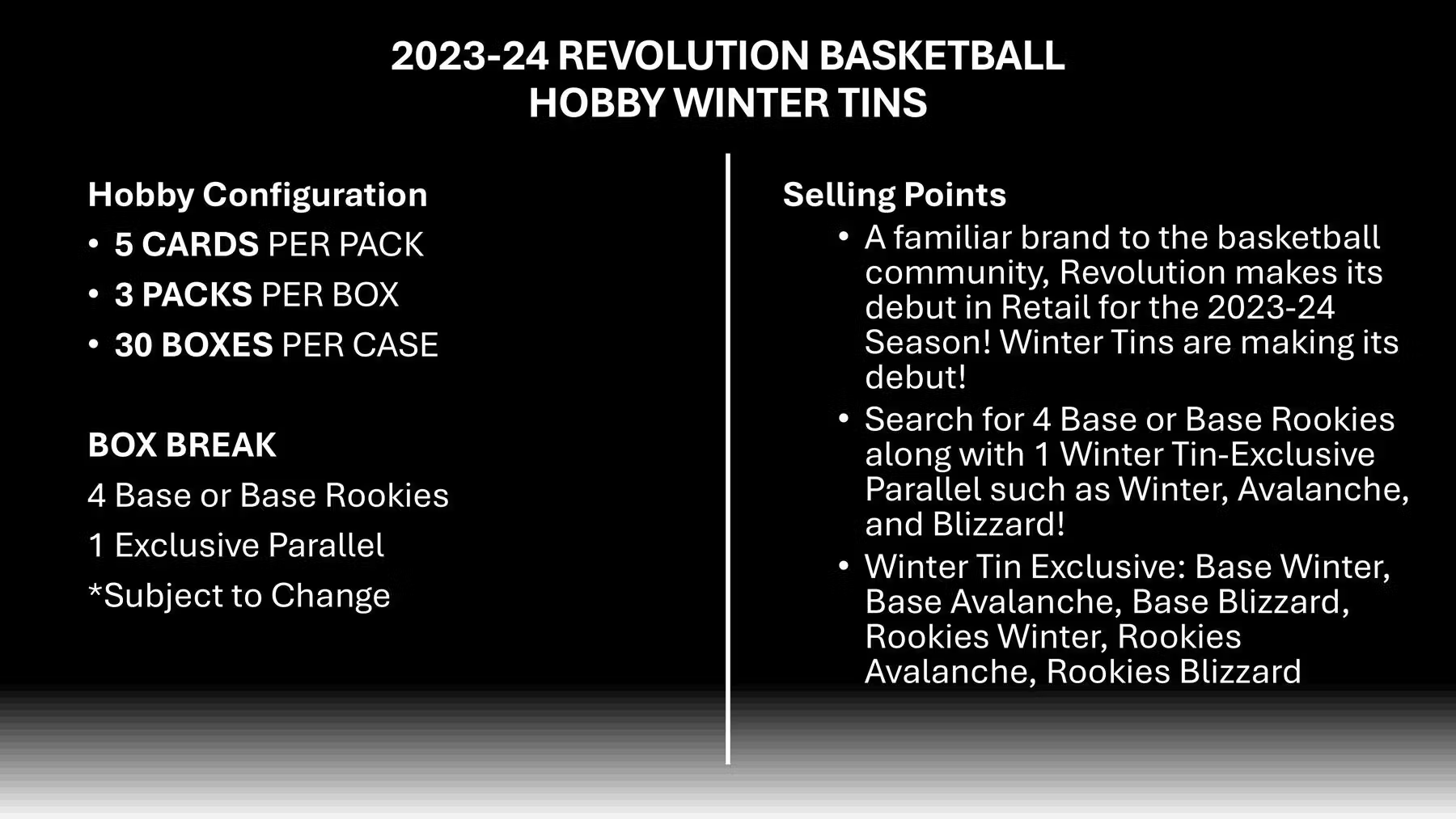 2023-24 REVOLUTION BASKETBALL
HOBBY WINTER TINS

Hobby Configuration
• 5 CARDS PER PACK
• 3 PACKS PER BOX
• 30 BOXES PER CASE

BOX BREAK
4 Base or Base Rookies
1 Exclusive Parallel
*Subject to Change

Selling Points
• A familiar brand to the basketball community, Revolution makes its debut in Retail for the 2023-24 Season! Winter Tins are making its debut!
• Search for 4 Base or Base Rookies along with 1 Winter Tin-Exclusive Parallel such as Winter, Avalanche, and Blizzard!
• Winter Tin Exclusive: Base Winter, Base Avalanche, Base Blizzard, Rookies Winter, Rookies Avalanche, Rookies Blizzard